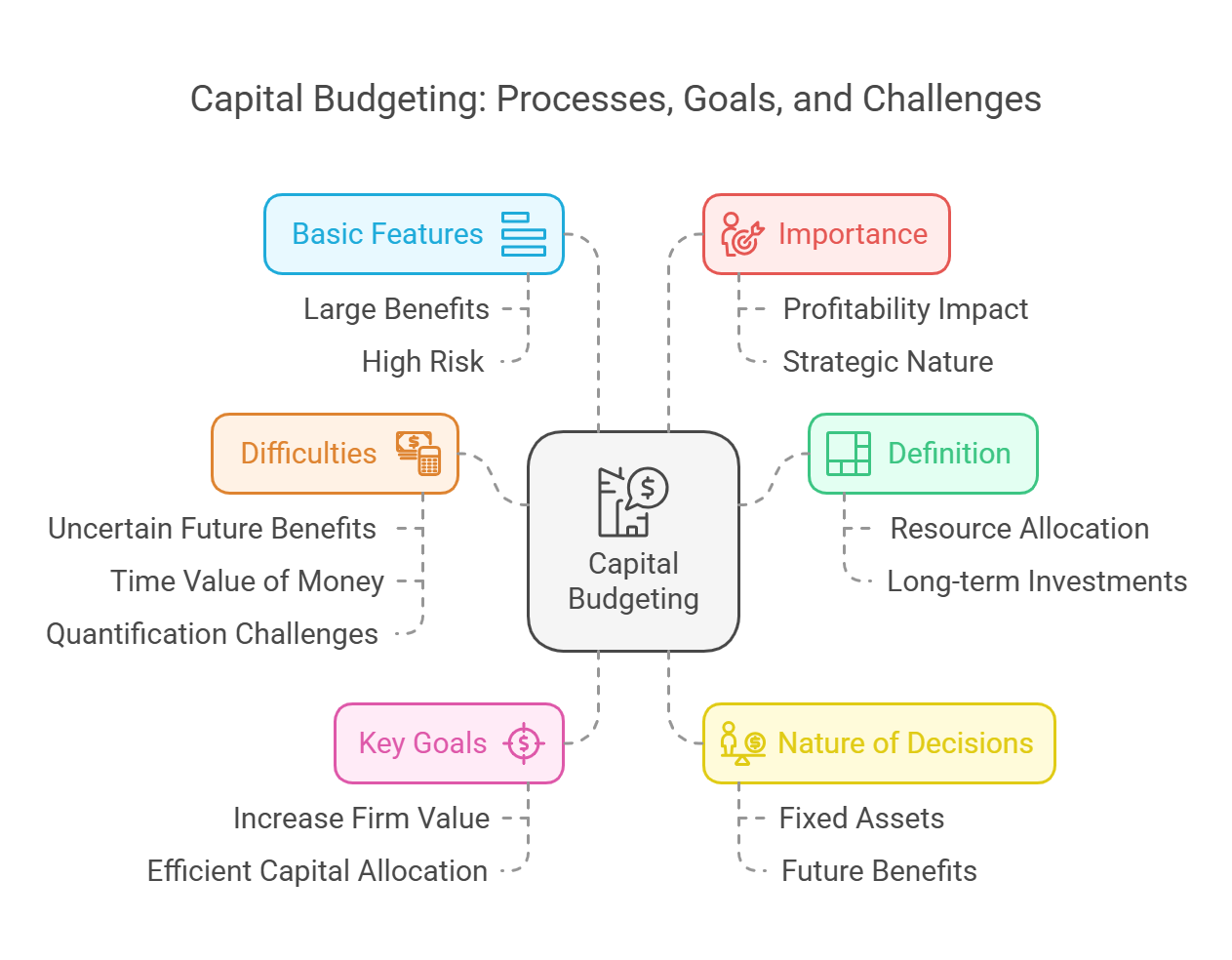 Capital Budgeting: Processes, Goals, and Challenges

Basic Features

Large Benefits

High Risk

Importance

Profitability Impact

Strategic Nature

Difficulties

Uncertain Future Benefits

Time Value of Money

Quantification Challenges

Capital Budgeting

Definition

Resource Allocation

Long-term Investments

Key Goals

Increase Firm Value

Efficient Capital Allocation

Nature of Decisions

Fixed Assets

Future Benefits